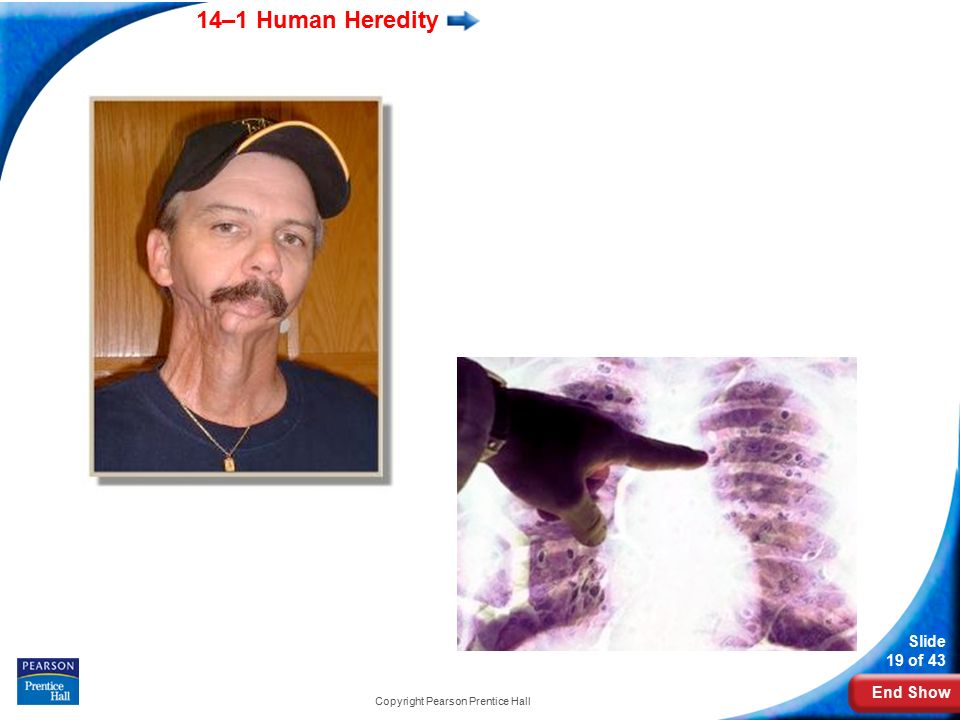 14–1 Human Heredity

PEARSON
Prentice Hall

Copyright Pearson Prentice Hall

Slide
19 of 43

End Show